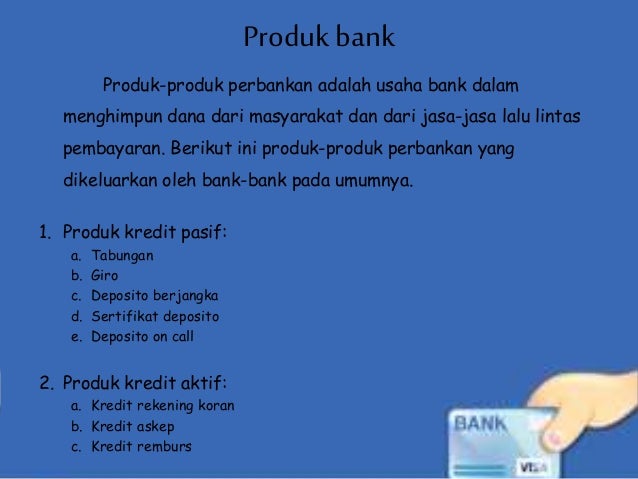 Produk bank

Produk-produk perbankan adalah usaha bank dalam menghimpun dana dari masyarakat dan dari jasa-jasa lalu lintas pembayaran. Berikut ini produk-produk perbankan yang dikeluarkan oleh bank-bank pada umumnya.

1. Produk kredit pasif:
a. Tabungan
b. Giro
c. Deposito berjangka
d. Sertifikat deposito
e. Deposito on call

2. Produk kredit aktif:
a. Kredit rekening koran
b. Kredit askep
c. Kredit remburs

BANK
VISA